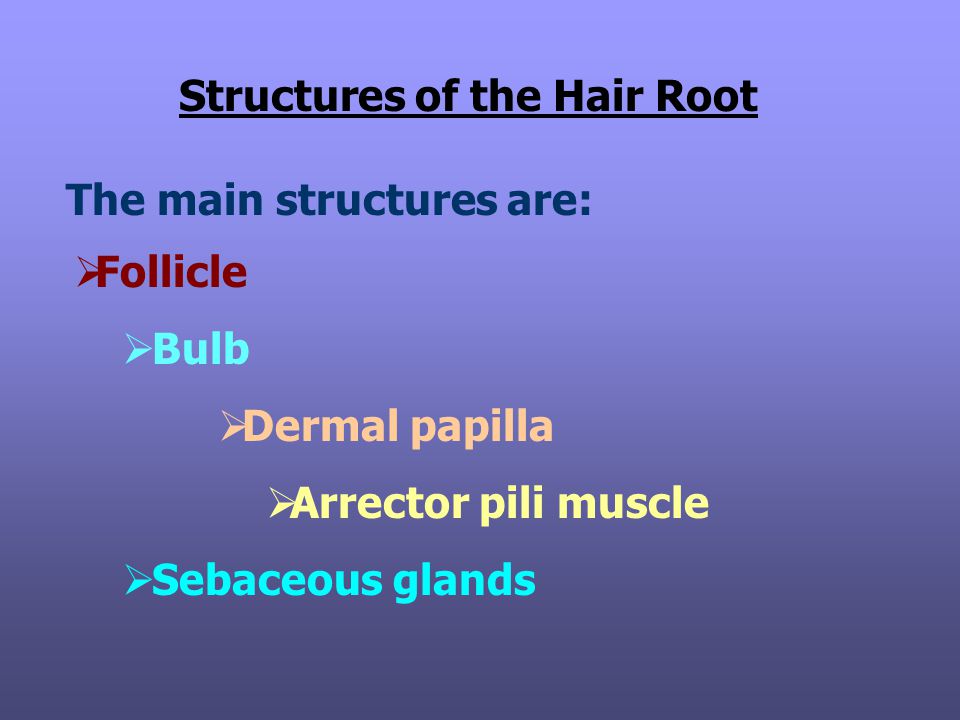 Structures of the Hair Root

The main structures are:

➢Follicle

➢Bulb

➢Dermal papilla

➢Arrector pili muscle

➢Sebaceous glands